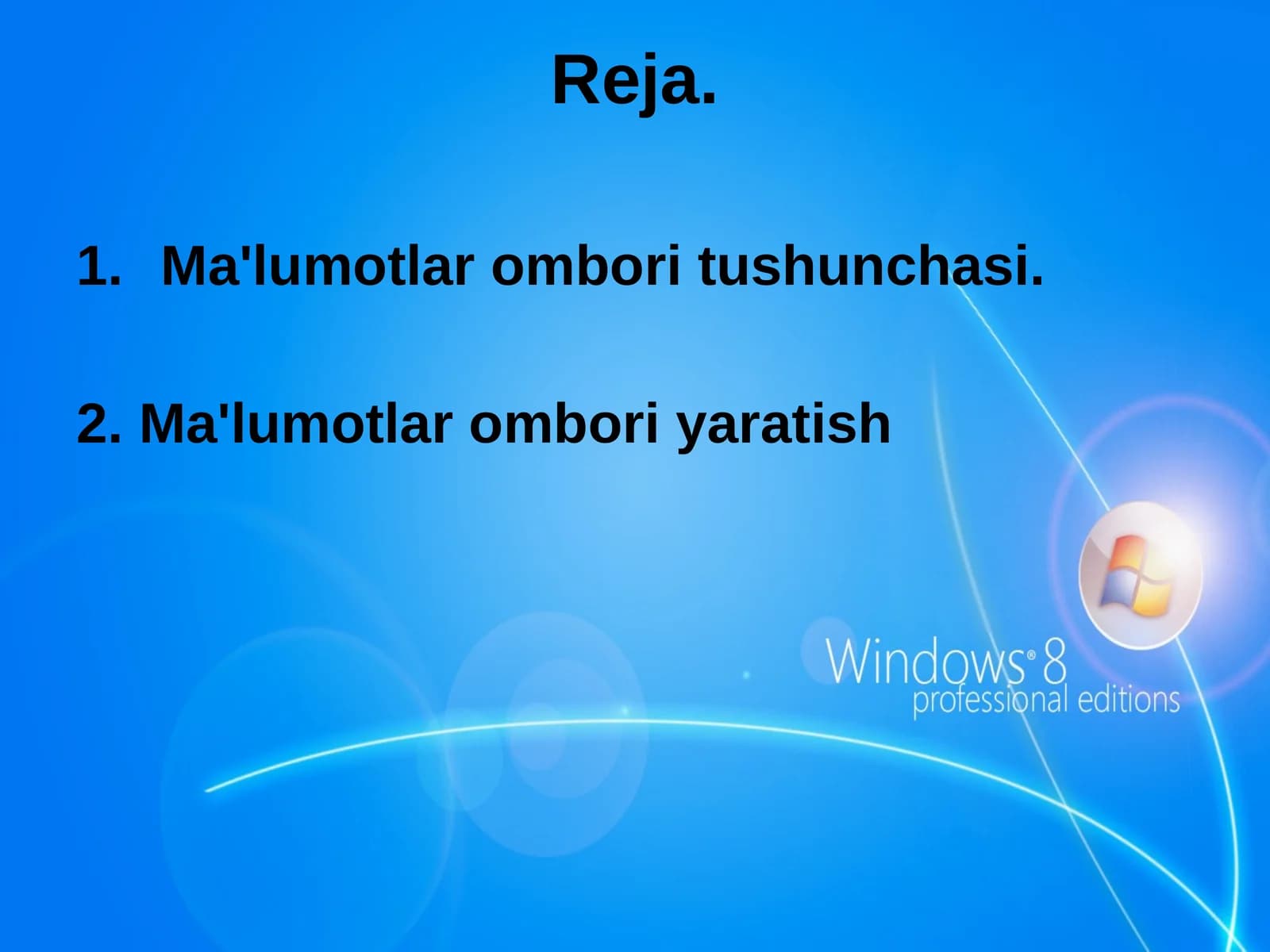 Reja.

1. Ma'lumotlar ombori tushunchasi.

2. Ma'lumotlar ombori yaratish

Windows® 8
professional editions